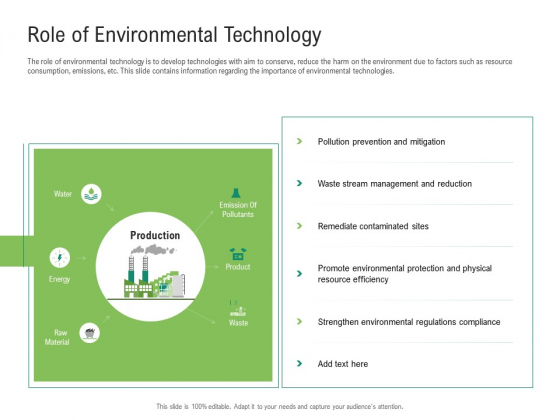 Role of Environmental Technology

The role of environmental technology is to develop technologies with aim to conserve, reduce the harm on the environment due to factors such as resource consumption, emissions, etc. This slide contains information regarding the importance of environmental technologies.

Water

Energy

Raw Material

Production

Emission Of Pollutants

Product

Waste

Pollution prevention and mitigation

Waste stream management and reduction

Remediate contaminated sites

Promote environmental protection and physical resource efficiency

Strengthen environmental regulations compliance

Add text here

This slide is 100% editable. Adapt it to your needs and capture your audience's attention.